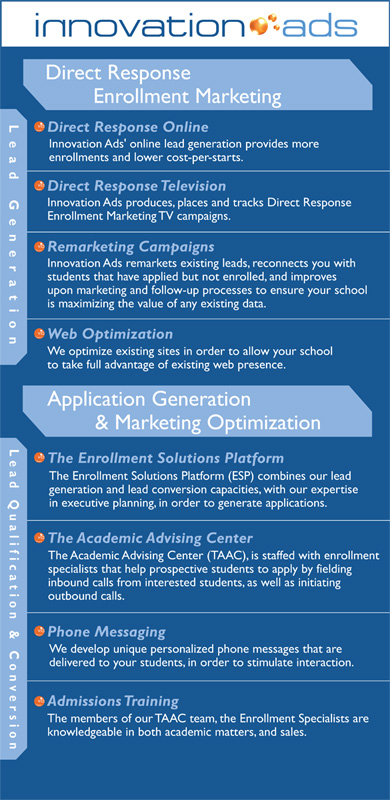 innovation ads

Direct Response Enrollment Marketing

Lead Generation

Direct Response Online
Innovation Ads' online lead generation provides more enrollments and lower cost-per-starts.

Direct Response Television
Innovation Ads produces, places and tracks Direct Response Enrollment Marketing TV campaigns.

Remarketing Campaigns
Innovation Ads remarkets existing leads, reconnects you with students that have applied but not enrolled, and improves upon marketing and follow-up processes to ensure your school is maximizing the value of any existing data.

Web Optimization
We optimize existing sites in order to allow your school to take full advantage of existing web presence.

Application Generation & Marketing Optimization

Lead Qualification & Conversion

The Enrollment Solutions Platform
The Enrollment Solutions Platform (ESP) combines our lead generation and lead conversion capacities, with our expertise in executive planning, in order to generate applications.

The Academic Advising Center
The Academic Advising Center (TAAC), is staffed with enrollment specialists that help prospective students to apply by fielding inbound calls from interested students, as well as initiating outbound calls.

Phone Messaging
We develop unique personalized phone messages that are delivered to your students, in order to stimulate interaction.

Admissions Training
The members of our TAAC team, the Enrollment Specialists are knowledgeable in both academic matters, and sales.